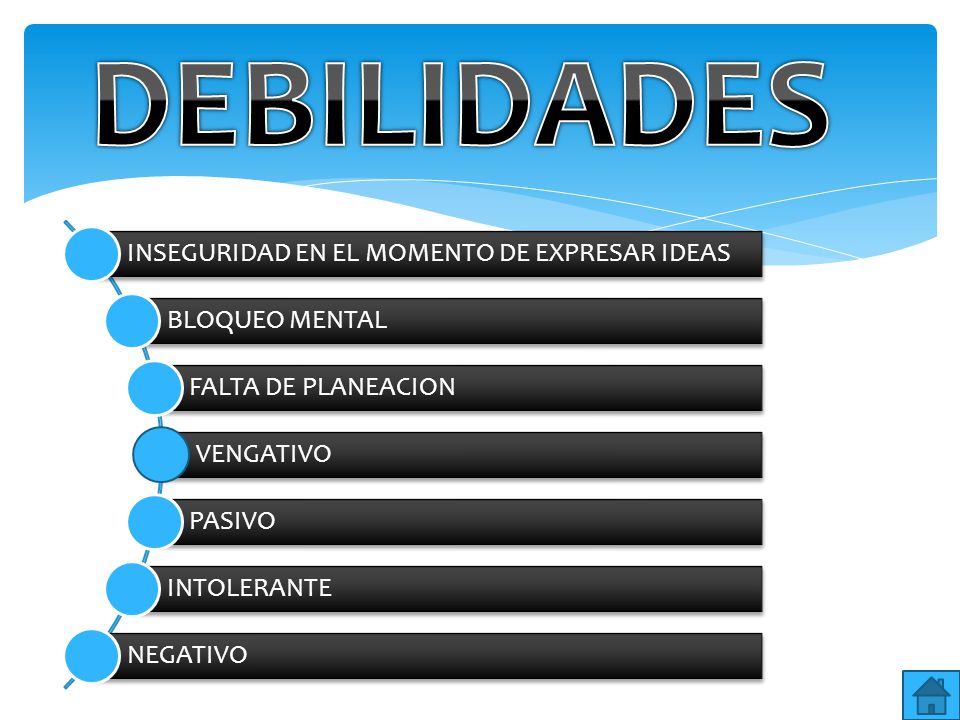 DEBILIDADES

INSEGURIDAD EN EL MOMENTO DE EXPRESAR IDEAS

BLOQUEO MENTAL

FALTA DE PLANEACION

VENGATIVO

PASIVO

INTOLERANTE

NEGATIVO